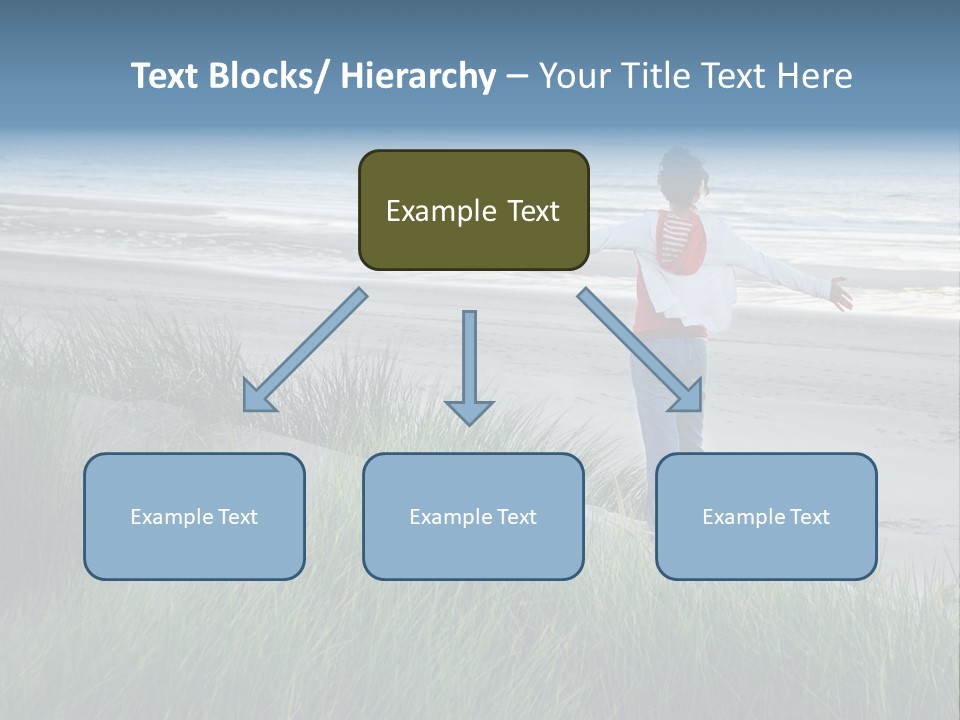 Text Blocks/ Hierarchy – Your Title Text Here

Example Text

Example Text

Example Text

Example Text